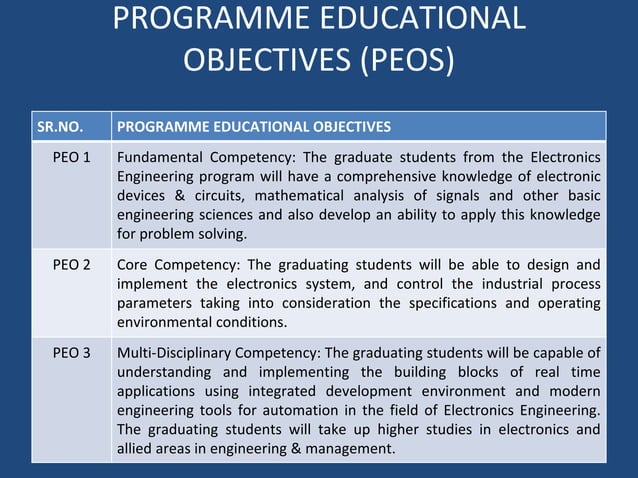 PROGRAMME EDUCATIONAL OBJECTIVES (PEOS)

| SR.NO. | PROGRAMME EDUCATIONAL OBJECTIVES |
|---|---|
| PEO 1 | Fundamental Competency: The graduate students from the Electronics Engineering program will have a comprehensive knowledge of electronic devices & circuits, mathematical analysis of signals and other basic engineering sciences and also develop an ability to apply this knowledge for problem solving. |
| PEO 2 | Core Competency: The graduating students will be able to design and implement the electronics system, and control the industrial process parameters taking into consideration the specifications and operating environmental conditions. |
| PEO 3 | Multi-Disciplinary Competency: The graduating students will be capable of understanding and implementing the building blocks of real time applications using integrated development environment and modern engineering tools for automation in the field of Electronics Engineering. The graduating students will take up higher studies in electronics and allied areas in engineering & management. |